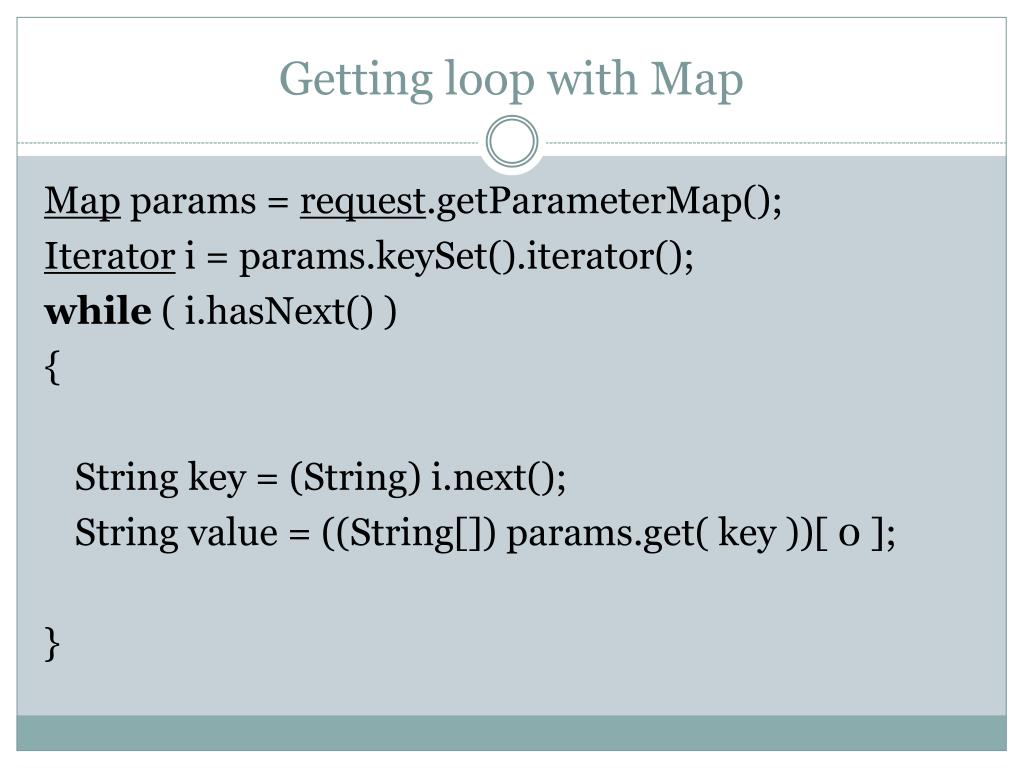 Getting loop with Map

Map params = request.getParameterMap();
Iterator i = params.keySet().iterator();
while ( i.hasNext() )
{

String key = (String) i.next();
String value = ((String[]) params.get( key ))[ 0 ];

}